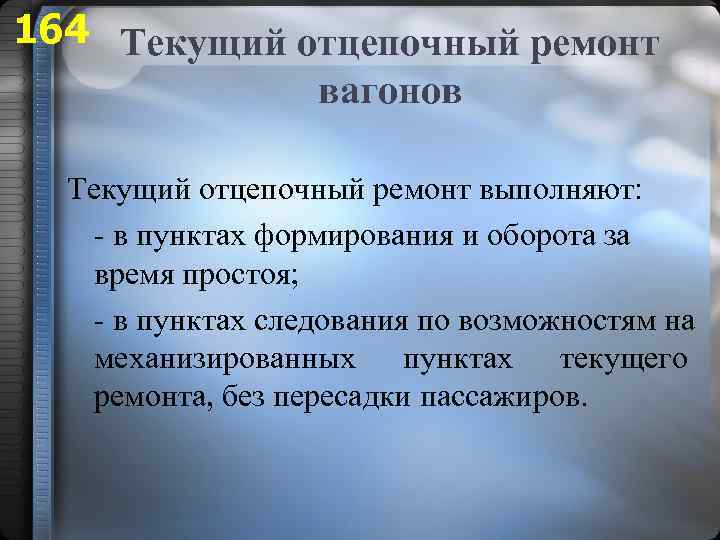 164

Текущий отцепочный ремонт вагонов

Текущий отцепочный ремонт выполняют:

- в пунктах формирования и оборота за время простоя;

- в пунктах следования по возможностям на механизированных пунктах текущего ремонта, без пересадки пассажиров.